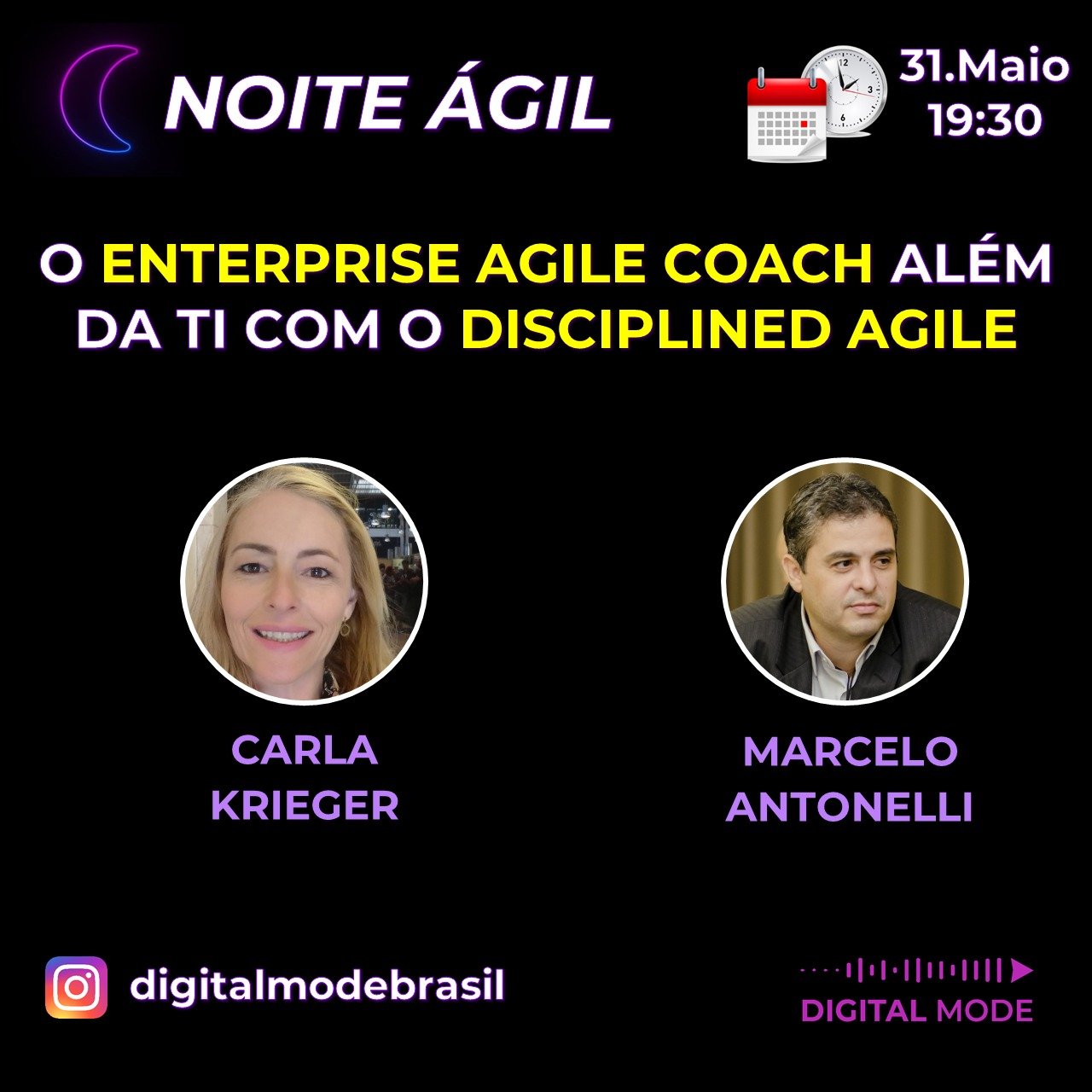 NOITE ÁGIL

31.Maio
19:30

O ENTERPRISE AGILE COACH ALÉM DA TI COM O DISCIPLINED AGILE

CARLA
KRIEGER

MARCELO
ANTONELLI

digitalmodebrasil

DIGITAL MODE